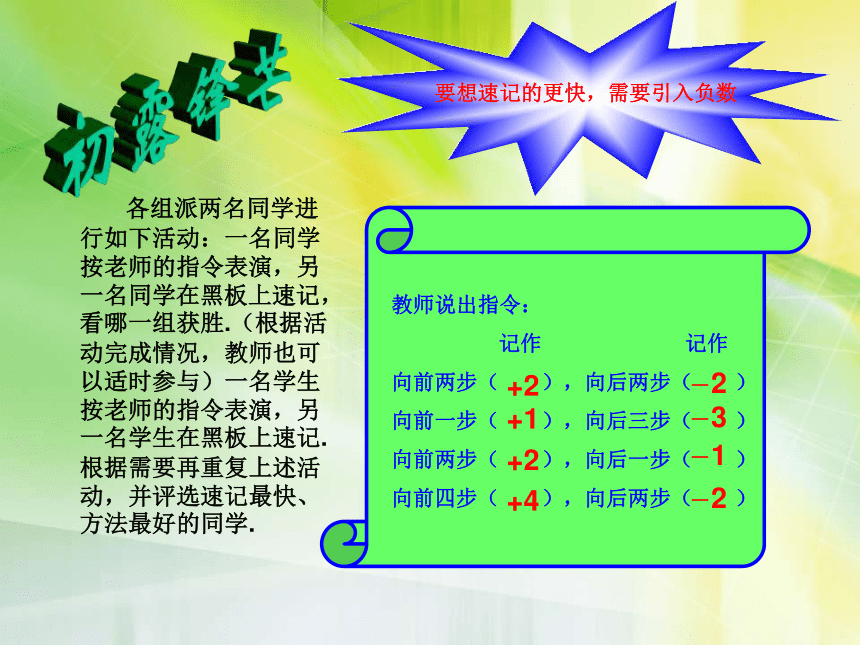 初露锋芒

要想速记的更快，需要引入负数

各组派两名同学进行如下活动：一名同学按老师的指令表演，另一名同学在黑板上速记，看哪一组获胜.（根据活动完成情况，教师也可以适时参与）一名学生按老师的指令表演，另一名学生在黑板上速记.根据需要再重复上述活动，并评选速记最快、方法最好的同学.

教师说出指令：

记作　　　　　记作

向前两步（ +2），向后两步（–2 ）
向前一步（ +1），向后三步（–3 ）
向前两步（ +2），向后一步（–1 ）
向前四步（ +4），向后两步（–2 ）